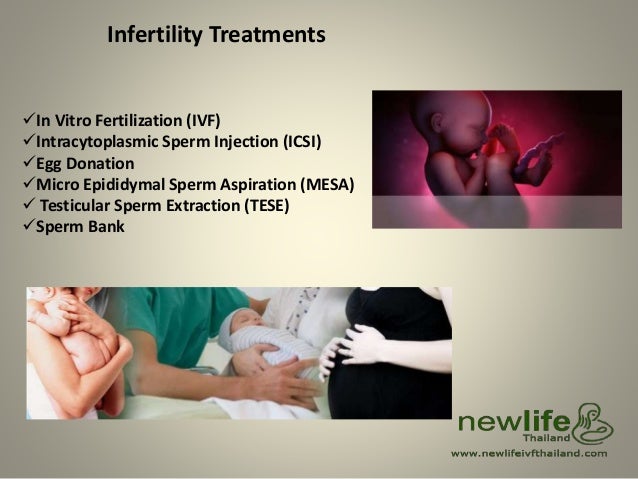 Infertility Treatments

✓In Vitro Fertilization (IVF)
✓Intracytoplasmic Sperm Injection (ICSI)
✓Egg Donation
✓Micro Epididymal Sperm Aspiration (MESA)
✓ Testicular Sperm Extraction (TESE)
✓Sperm Bank

newlife
Thailand
www.newlifeivfthailand.com